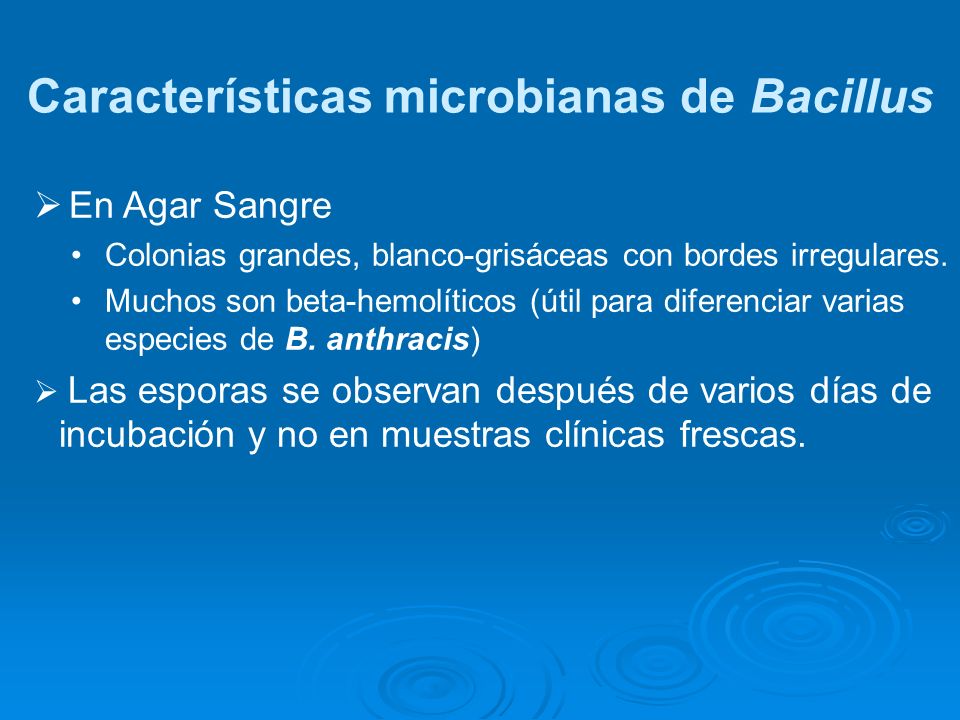 Características microbianas de Bacillus

➢ En Agar Sangre
• Colonias grandes, blanco-grisáceas con bordes irregulares.
• Muchos son beta-hemolíticos (útil para diferenciar varias especies de B. anthracis)

➢ Las esporas se observan después de varios días de incubación y no en muestras clínicas frescas.